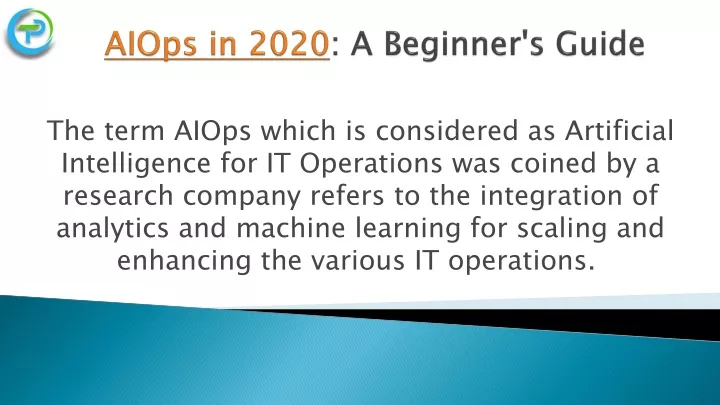 AIOps in 2020: A Beginner's Guide

The term AIOps which is considered as Artificial Intelligence for IT Operations was coined by a research company refers to the integration of analytics and machine learning for scaling and enhancing the various IT operations.